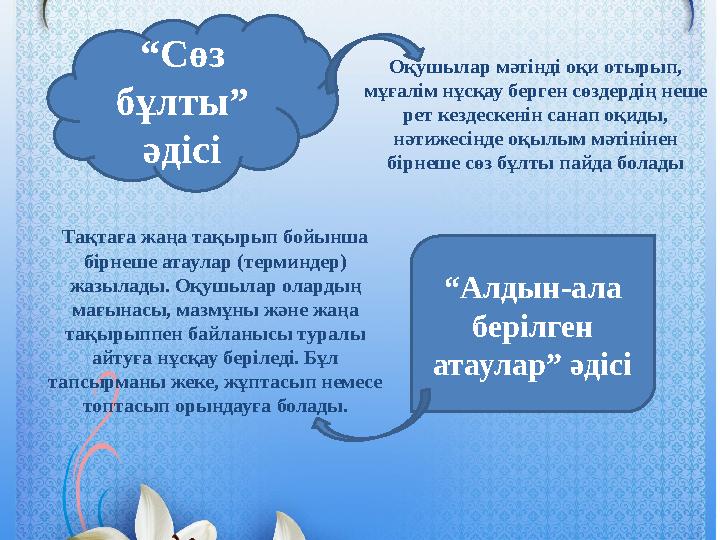 “Сөз бұлты” әдісі

Оқушылар мәтінді оқи отырып, мұғалім нұсқау берген сөздердің неше рет кездескенін санап оқиды, нәтижесінде оқылым мәтінінен бірнеше сөз бұлты пайда болады

Тақтаға жаңа тақырып бойынша бірнеше атаулар (терминдер) жазылады. Оқушылар олардың мағынасы, мазмұны және жаңа тақырыппен байланысы туралы айтуға нұсқау беріледі. Бұл тапсырманы жеке, жұптасып немесе топтасып орындауға болады.

“Алдын-ала берілген атаулар” әдісі